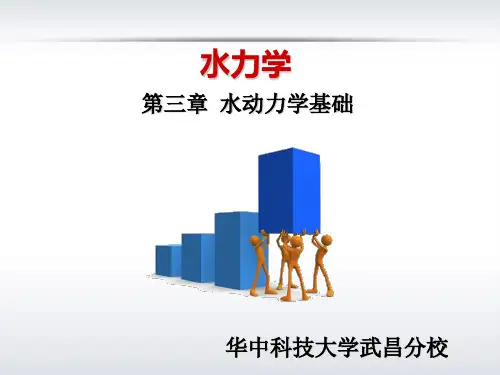 水力学

第三章 水动力学基础

华中科技大学武昌分校